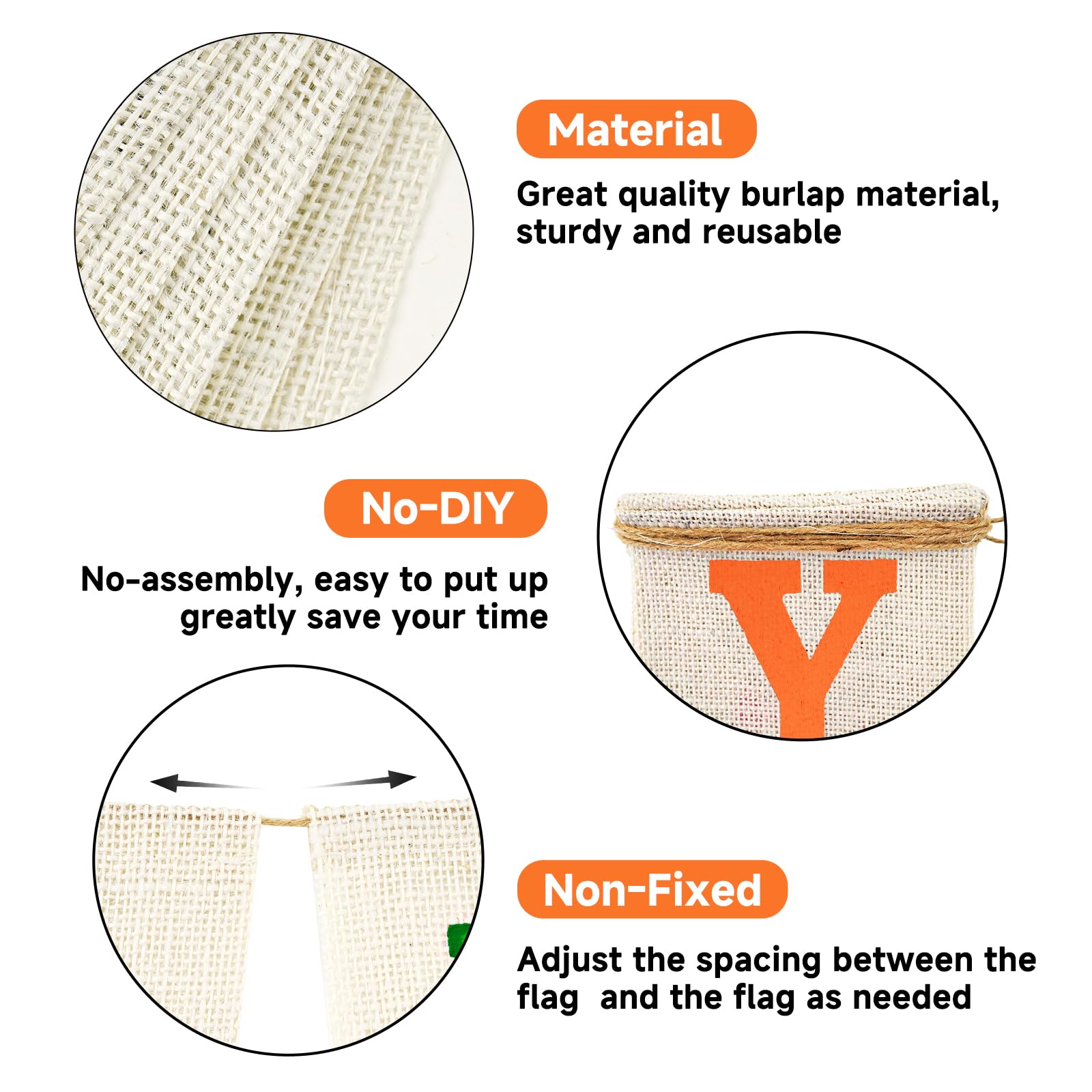 Material

Great quality burlap material, sturdy and reusable

No-DIY

No-assembly, easy to put up greatly save your time

Y

Non-Fixed

Adjust the spacing between the flag  and the flag as needed